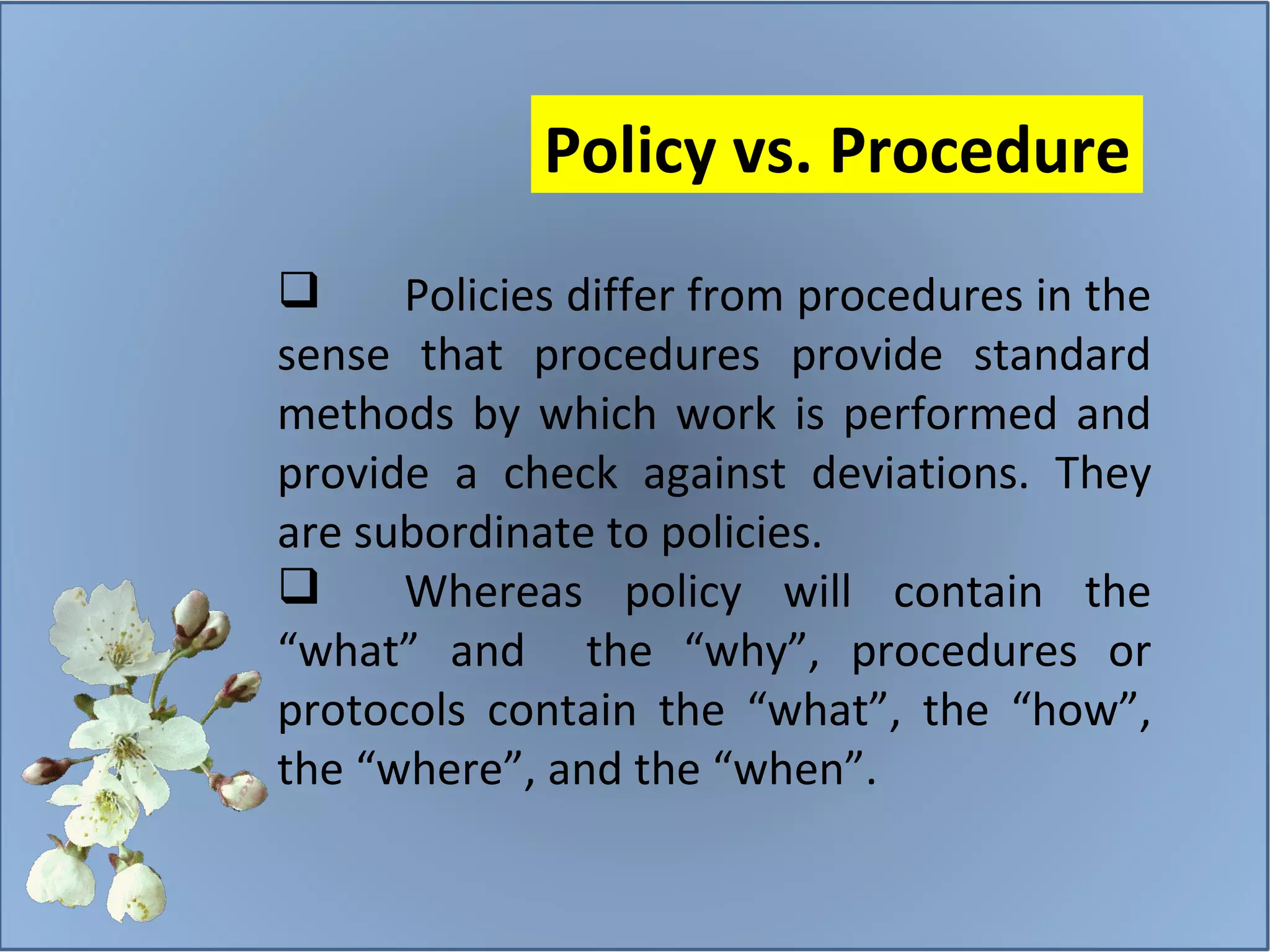 Policy vs. Procedure

❑ Policies differ from procedures in the sense that procedures provide standard methods by which work is performed and provide a check against deviations. They are subordinate to policies.

❑ Whereas policy will contain the “what” and the “why”, procedures or protocols contain the “what”, the “how”, the “where”, and the “when”.